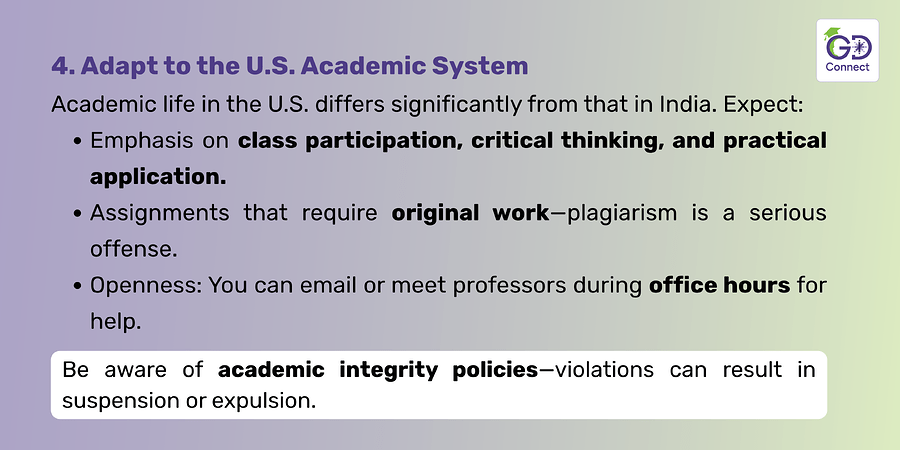 GD Connect

4. Adapt to the U.S. Academic System

Academic life in the U.S. differs significantly from that in India. Expect:

• Emphasis on class participation, critical thinking, and practical application.

• Assignments that require original work—plagiarism is a serious offense.

• Openness: You can email or meet professors during office hours for help.

Be aware of academic integrity policies—violations can result in suspension or expulsion.